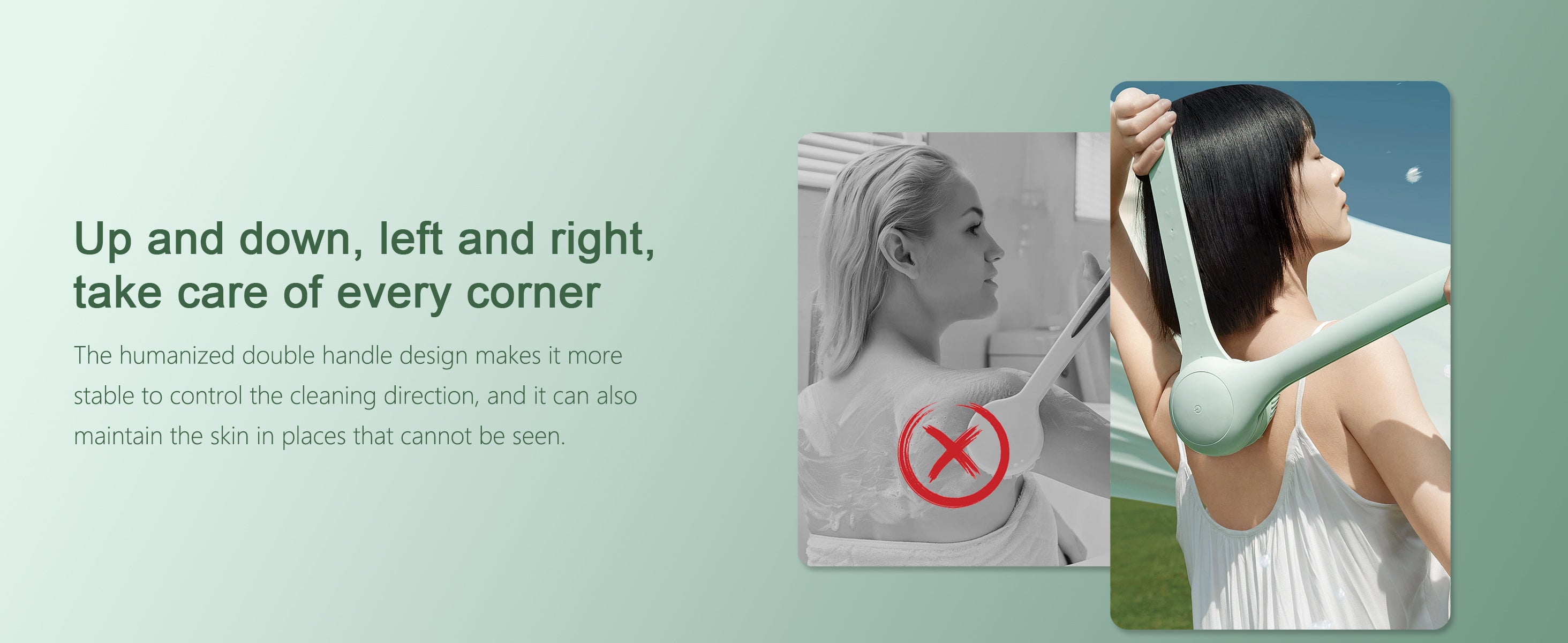 Up and down, left and right, take care of every corner

The humanized double handle design makes it more stable to control the cleaning direction, and it can also maintain the skin in places that cannot be seen.